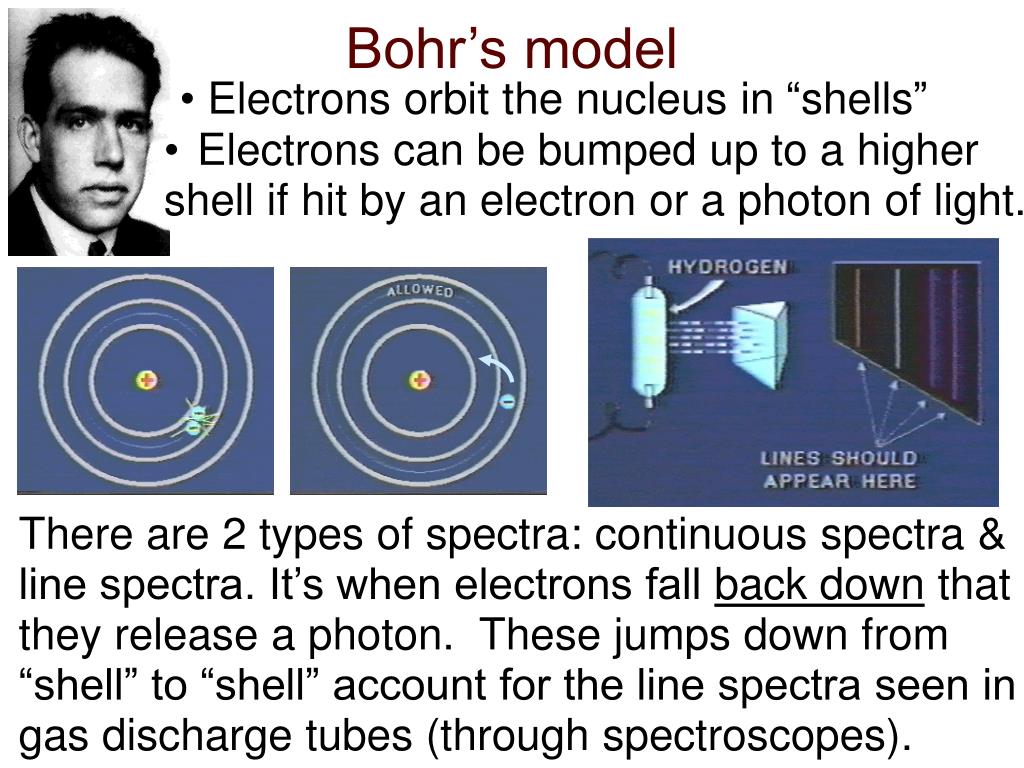 Bohr’s model

• Electrons orbit the nucleus in “shells”
• Electrons can be bumped up to a higher shell if hit by an electron or a photon of light.

ALLOWED

HYDROGEN

LINES SHOULD APPEAR HERE

There are 2 types of spectra: continuous spectra & line spectra. It’s when electrons fall back down that they release a photon. These jumps down from “shell” to “shell” account for the line spectra seen in gas discharge tubes (through spectroscopes).